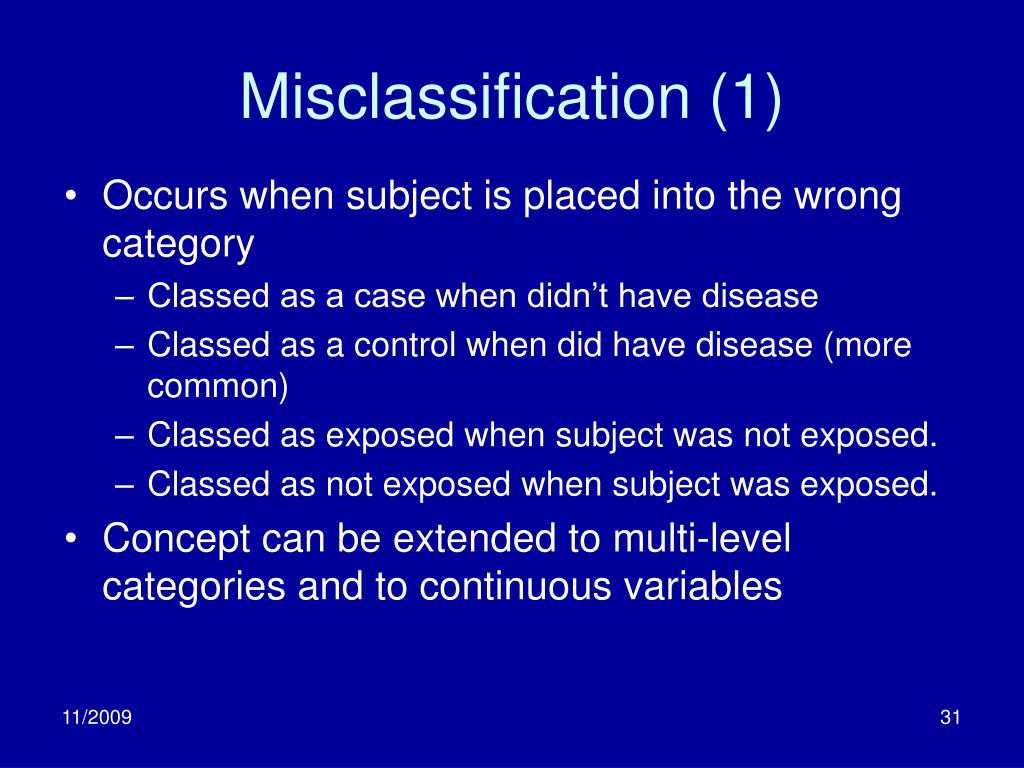 Misclassification (1)

• Occurs when subject is placed into the wrong category
– Classed as a case when didn’t have disease
– Classed as a control when did have disease (more common)
– Classed as exposed when subject was not exposed.
– Classed as not exposed when subject was exposed.
• Concept can be extended to multi-level categories and to continuous variables

11/2009

31